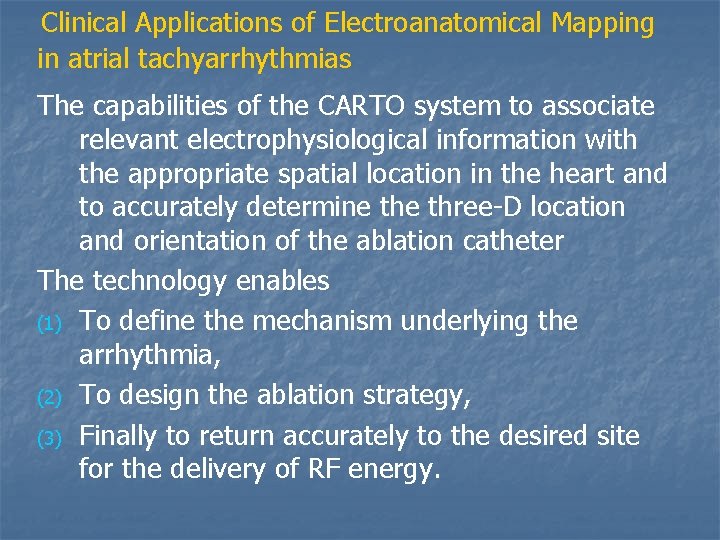 Clinical Applications of Electroanatomical Mapping in atrial tachyarrhythmias

The capabilities of the CARTO system to associate relevant electrophysiological information with the appropriate spatial location in the heart and to accurately determine the three-D location and orientation of the ablation catheter

The technology enables

(1) To define the mechanism underlying the arrhythmia,

(2) To design the ablation strategy,

(3) Finally to return accurately to the desired site for the delivery of RF energy.